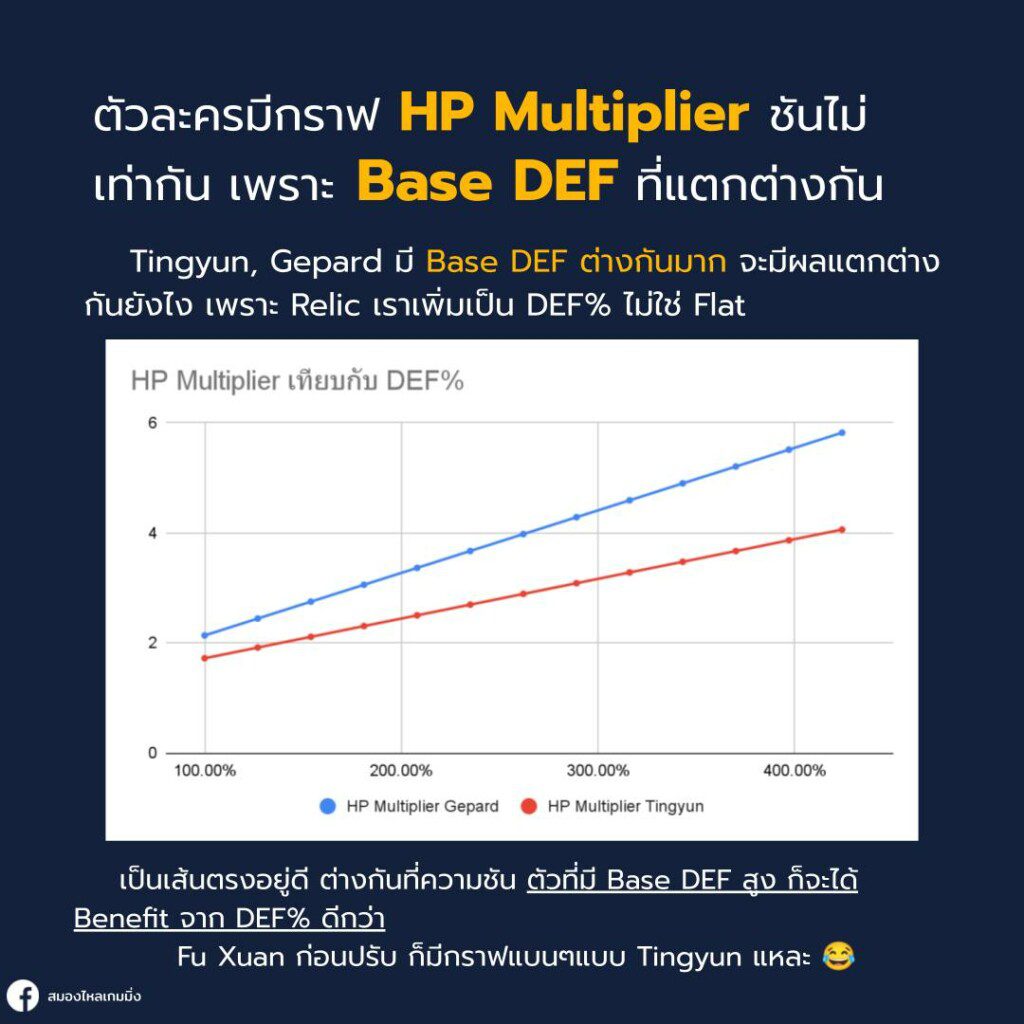 ตัวละครมีกราฟ HP Multiplier ชันไม่เท่ากัน เพราะ Base DEF ที่แตกต่างกัน

Tingyun, Gepard มี Base DEF ต่างกันมาก จะมีผลแตกต่างกันยังไง เพราะ Relic เราเพิ่มเป็น DEF% ไม่ใช่ Flat

HP Multiplier เทียบกับ DEF%

6
4
2
0

100.00%
200.00%
300.00%
400.00%

HP Multiplier Gepard
HP Multiplier Tingyun

เป็นเส้นตรงอยู่ดี ต่างกันที่ความชัน ตัวที่มี Base DEF สูง ก็จะได้ Benefit จาก DEF% ดีกว่า

Fu Xuan ก่อนปรับ ก็มีกราฟแบนๆแบบ Tingyun แหละ 😂

สมองไหลเกมมิ่ง